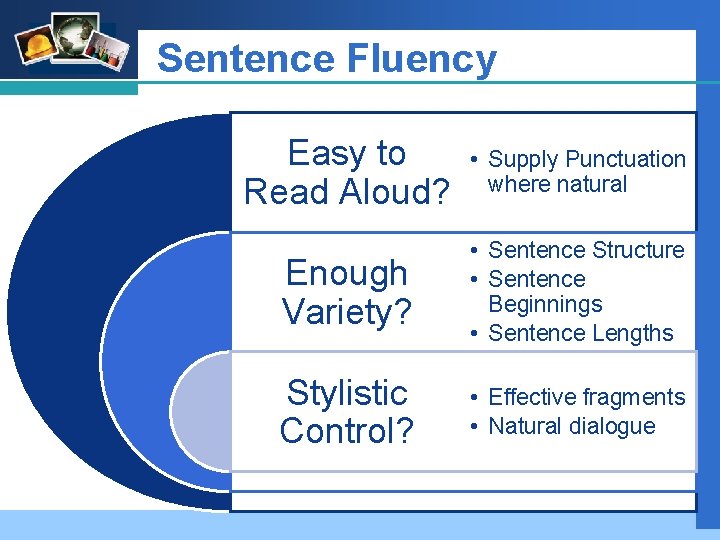 Sentence Fluency

Easy to Read Aloud?

• Supply Punctuation where natural

Enough Variety?

• Sentence Structure
• Sentence Beginnings
• Sentence Lengths

Stylistic Control?

• Effective fragments
• Natural dialogue